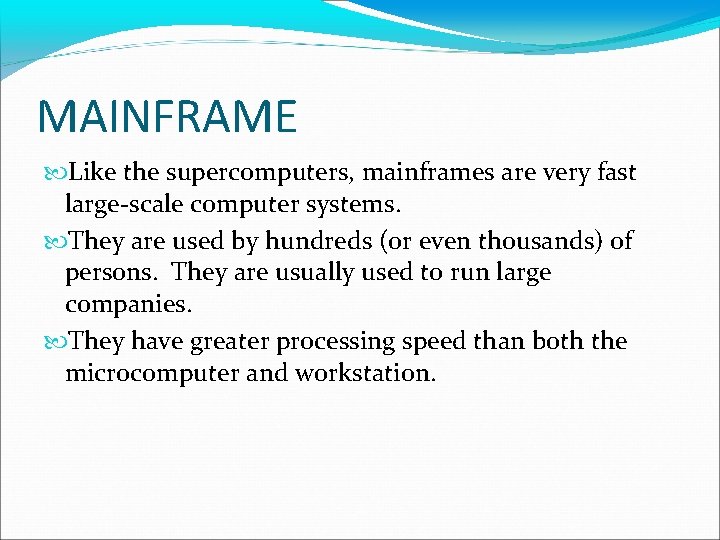 MAINFRAME

Like the supercomputers, mainframes are very fast large-scale computer systems.

They are used by hundreds (or even thousands) of persons. They are usually used to run large companies.

They have greater processing speed than both the microcomputer and workstation.